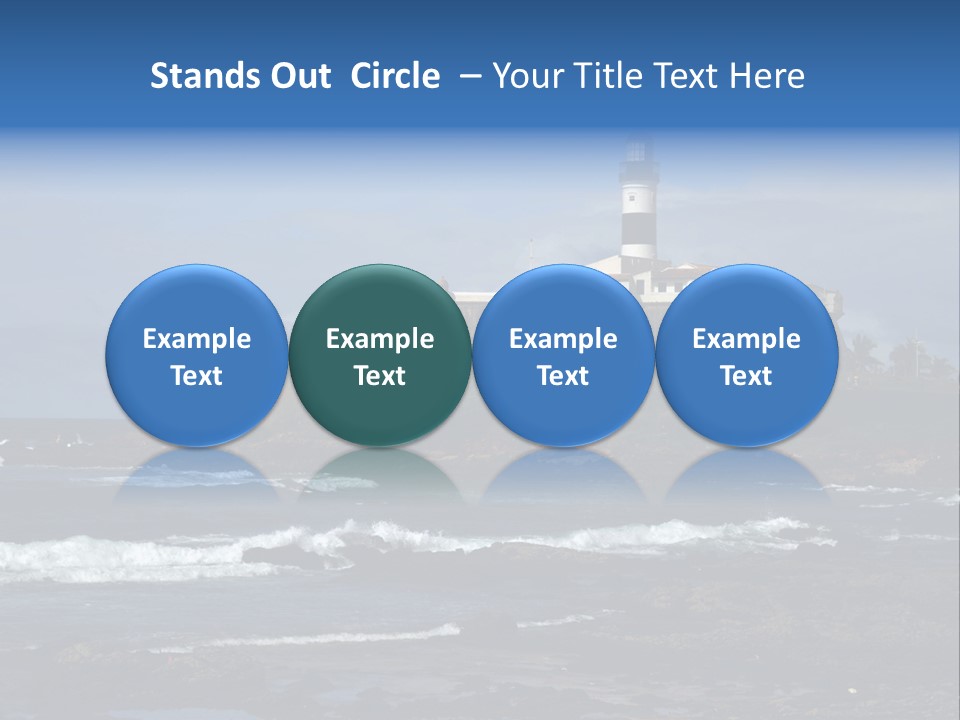 Stands Out Circle – Your Title Text Here

Example Text

Example Text

Example Text

Example Text